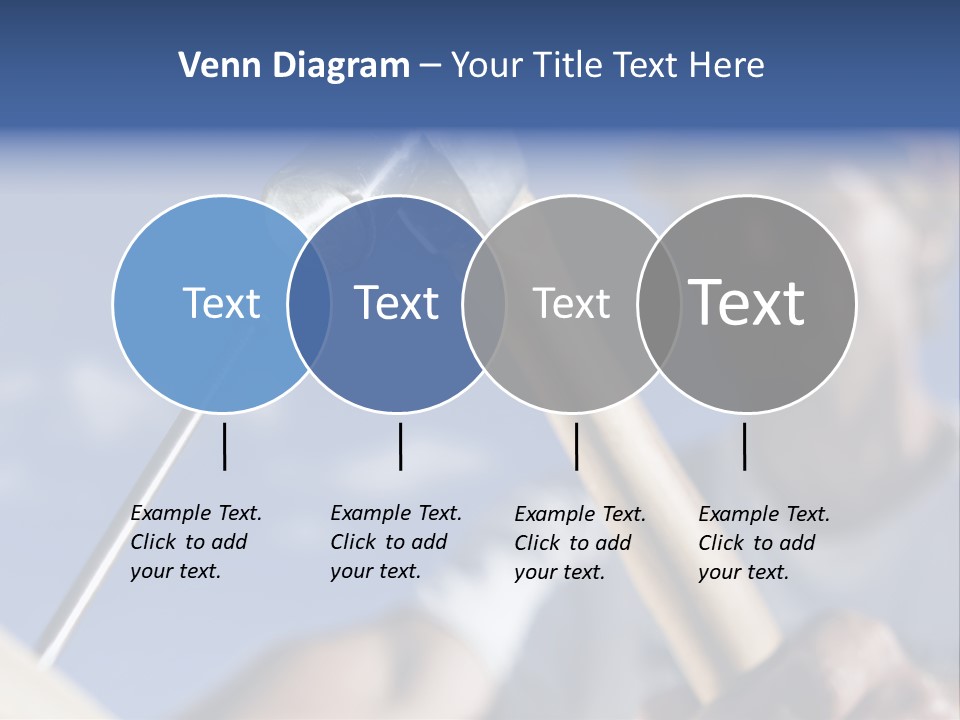 Venn Diagram – Your Title Text Here

Text

Text

Text

Text

Example Text. Click to add your text.

Example Text. Click to add your text.

Example Text. Click to add your text.

Example Text. Click to add your text.